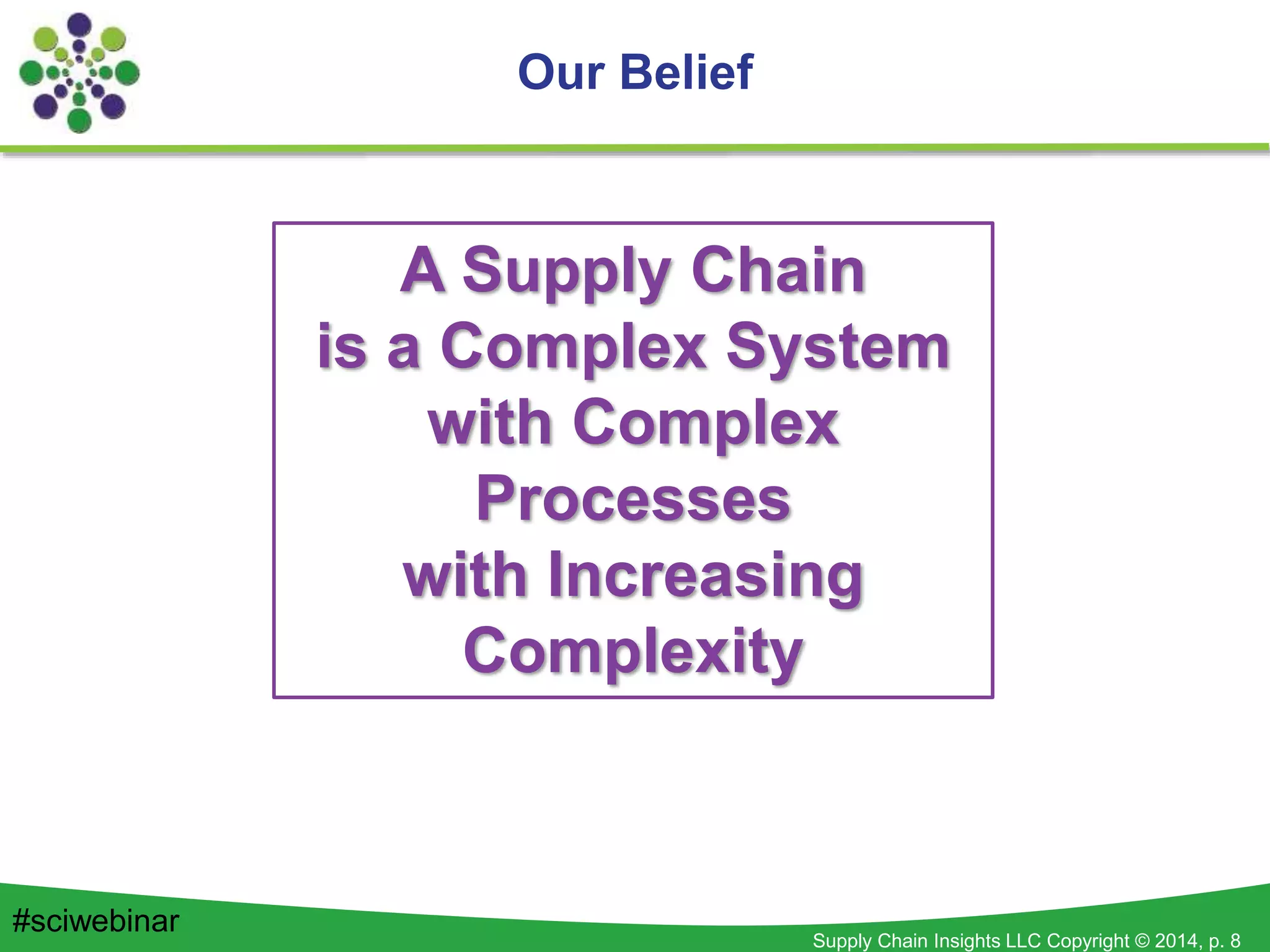 Our Belief

A Supply Chain is a Complex System with Complex Processes with Increasing Complexity

#sciwebinar

Supply Chain Insights LLC Copyright © 2014, p. 8